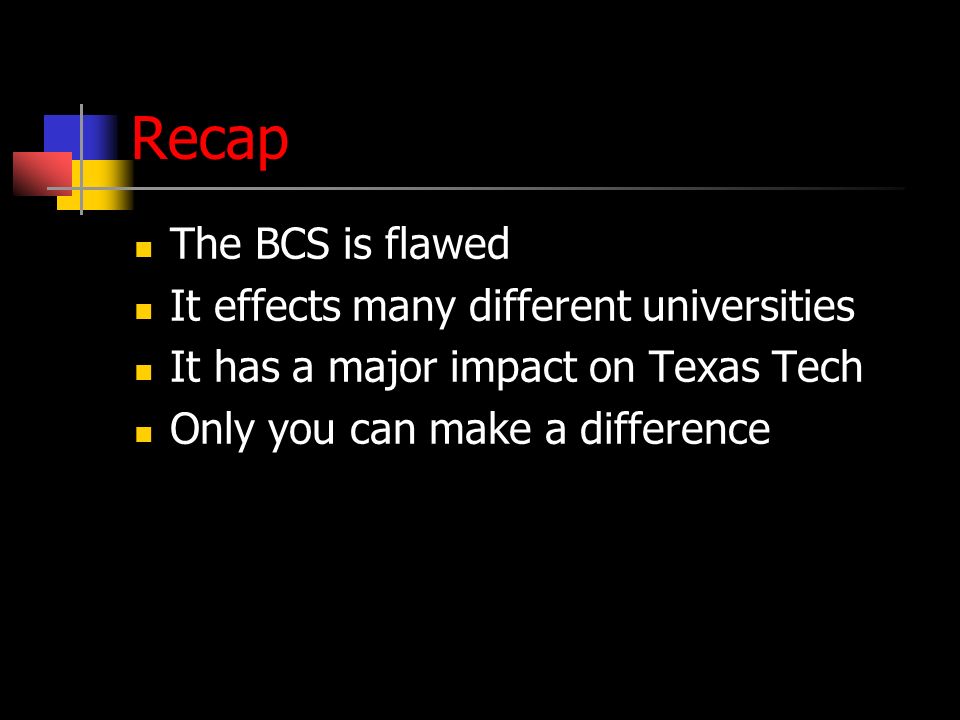 Recap

- The BCS is flawed
- It effects many different universities
- It has a major impact on Texas Tech
- Only you can make a difference